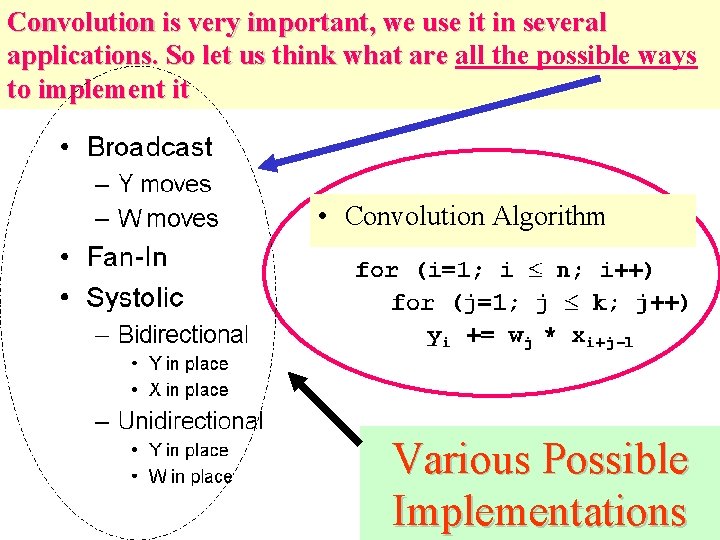 Convolution is very important, we use it in several applications. So let us think what are all the possible ways to implement it

• Broadcast
– Y moves
– W moves
• Fan-In
• Systolic
– Bidirectional
• Y in place
• X in place
– Unidirectional
• Y in place
• W in place

• Convolution Algorithm

for (i=1; i $\leq$ n; i++)
for (j=1; j $\leq$ k; j++)
$y_i$ += $w_j$ * $x_{i+j-1}$

Various Possible Implementations